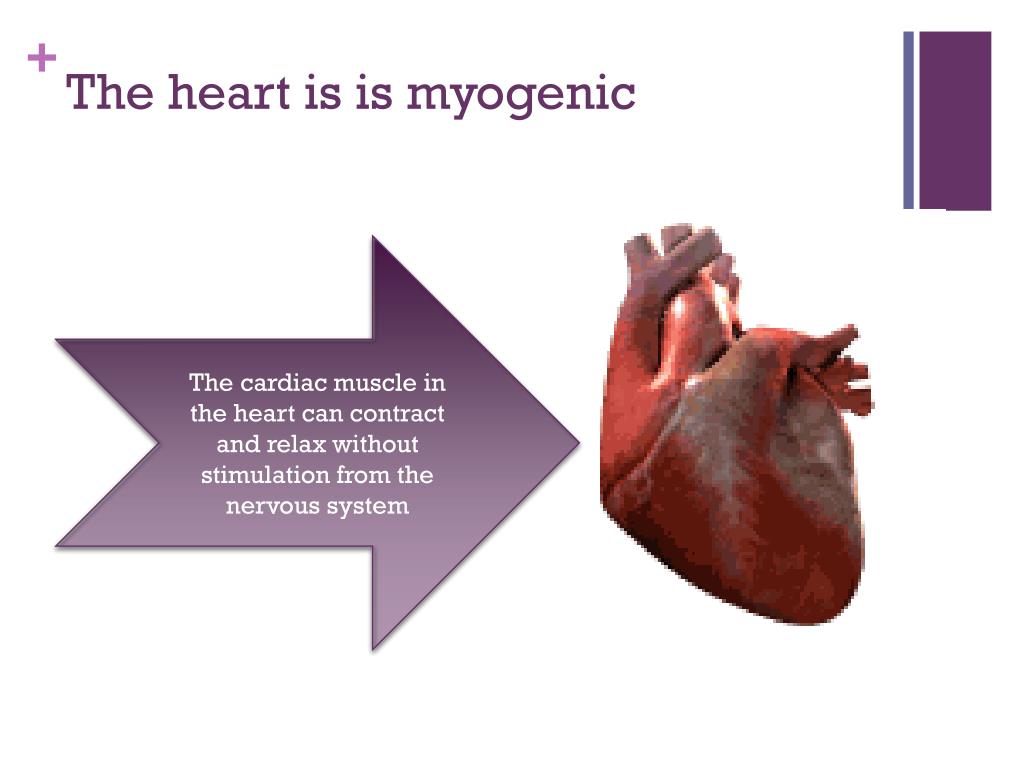 + The heart is is myogenic

The cardiac muscle in the heart can contract and relax without stimulation from the nervous system